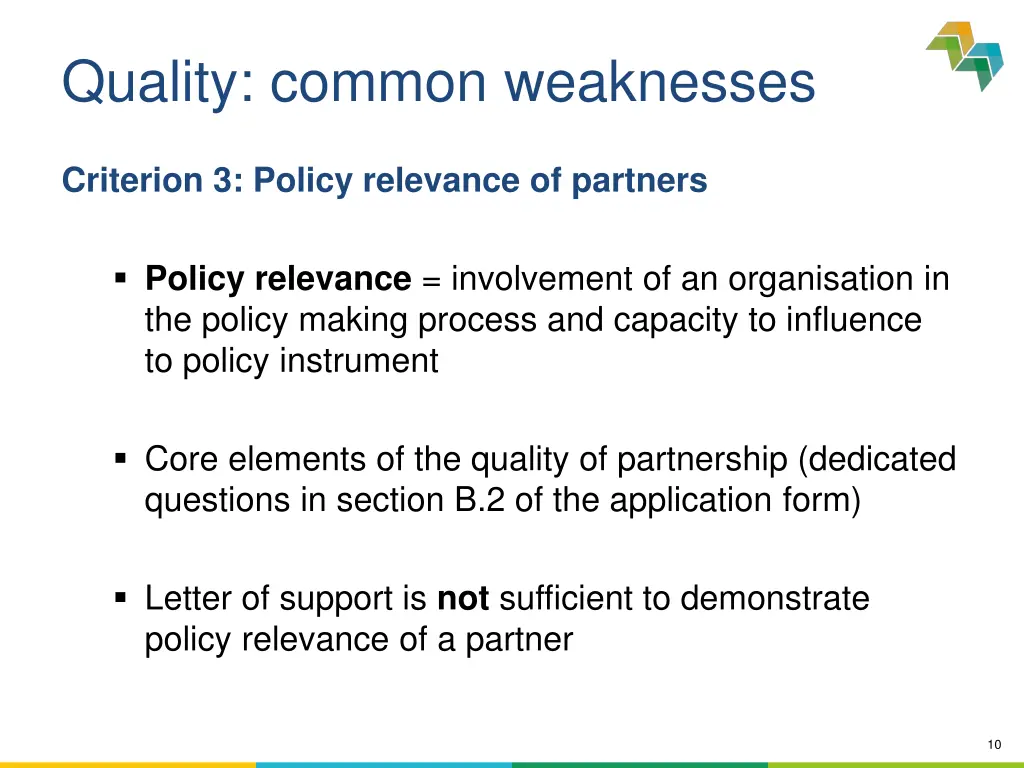 Quality: common weaknesses

Criterion 3: Policy relevance of partners

▪ Policy relevance = involvement of an organisation in the policy making process and capacity to influence to policy instrument

▪ Core elements of the quality of partnership (dedicated questions in section B.2 of the application form)

▪ Letter of support is not sufficient to demonstrate policy relevance of a partner

10